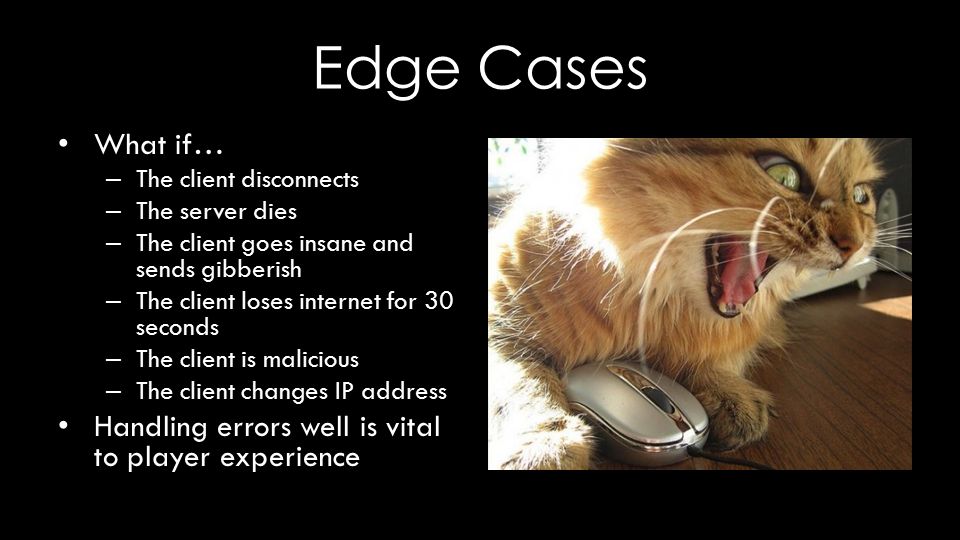 Edge Cases

• What if…
– The client disconnects
– The server dies
– The client goes insane and sends gibberish
– The client loses internet for 30 seconds
– The client is malicious
– The client changes IP address
• Handling errors well is vital to player experience